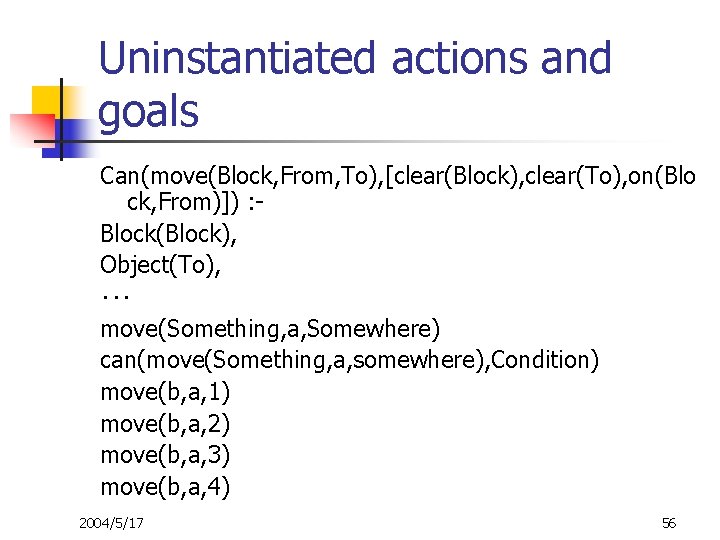 Uninstantiated actions and goals

Can(move(Block,From,To),[clear(Block),clear(To),on(Block,From)]) :-
Block(Block),
Object(To),
...
move(Something,a,Somewhere)
can(move(Something,a,somewhere),Condition)
move(b,a,1)
move(b,a,2)
move(b,a,3)
move(b,a,4)

2004/5/17

56